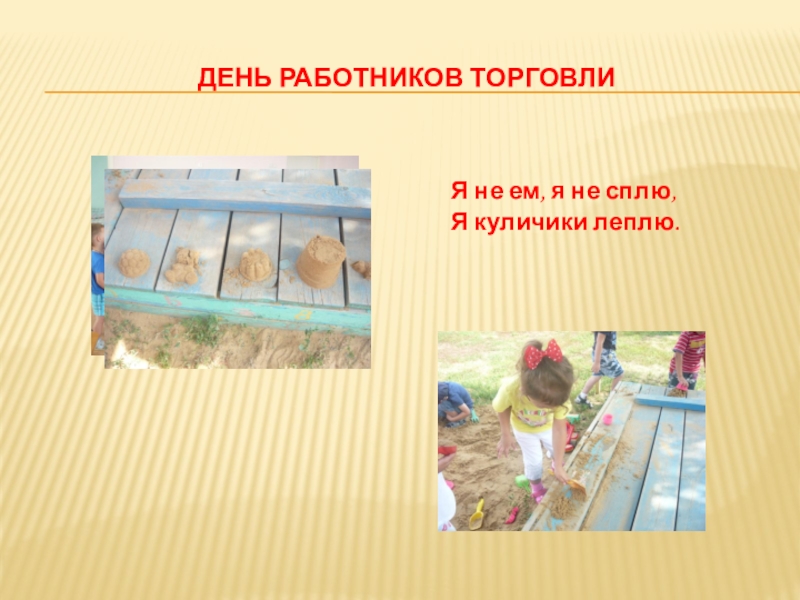 ДЕНЬ РАБОТНИКОВ ТОРГОВЛИ

Я не ем, я не сплю,
Я куличики леплю.